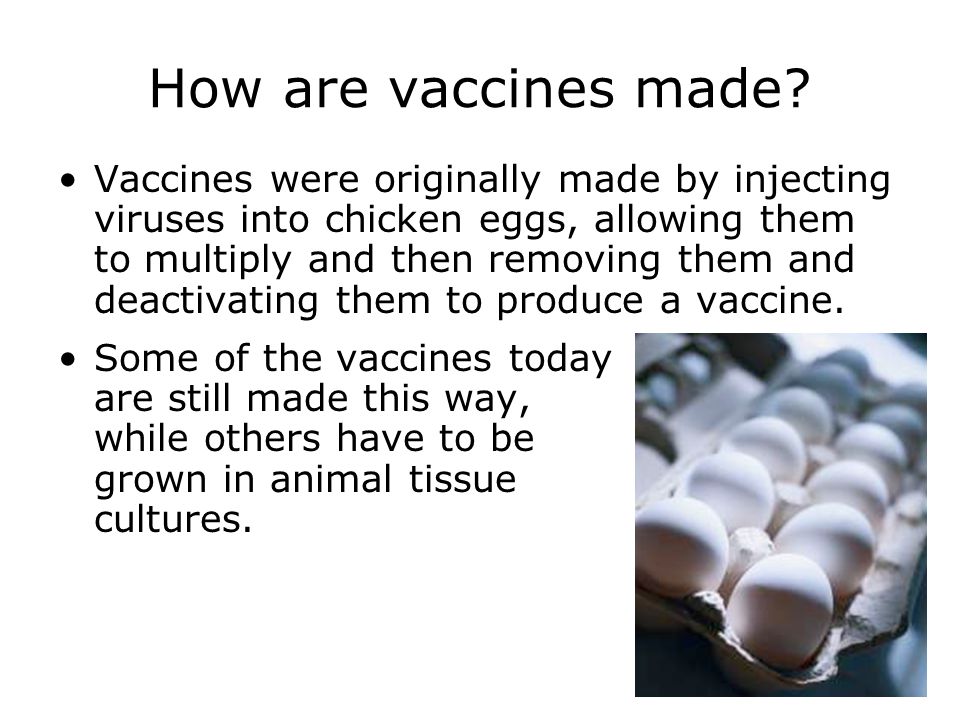 How are vaccines made?

• Vaccines were originally made by injecting viruses into chicken eggs, allowing them to multiply and then removing them and deactivating them to produce a vaccine.

• Some of the vaccines today are still made this way, while others have to be grown in animal tissue cultures.